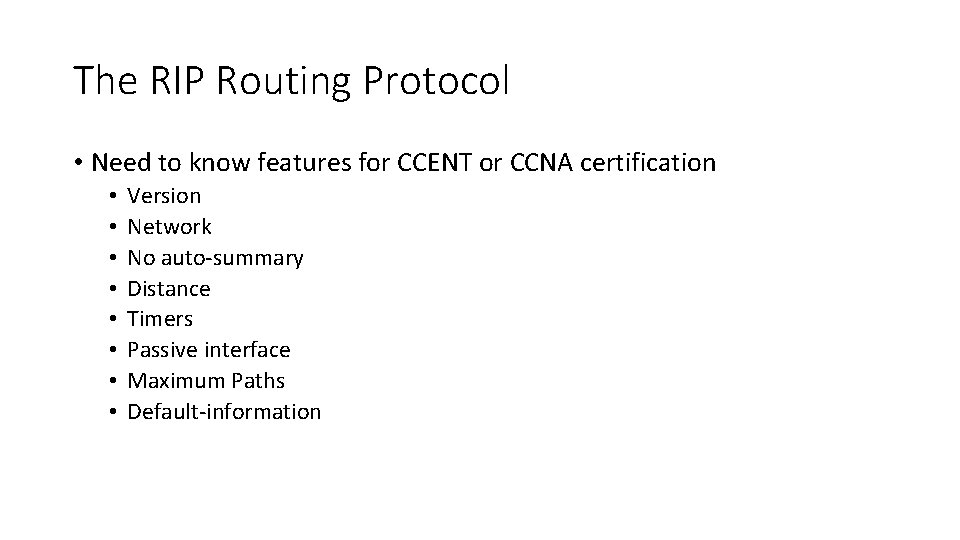 The RIP Routing Protocol

• Need to know features for CCENT or CCNA certification
  • Version
  • Network
  • No auto-summary
  • Distance
  • Timers
  • Passive interface
  • Maximum Paths
  • Default-information